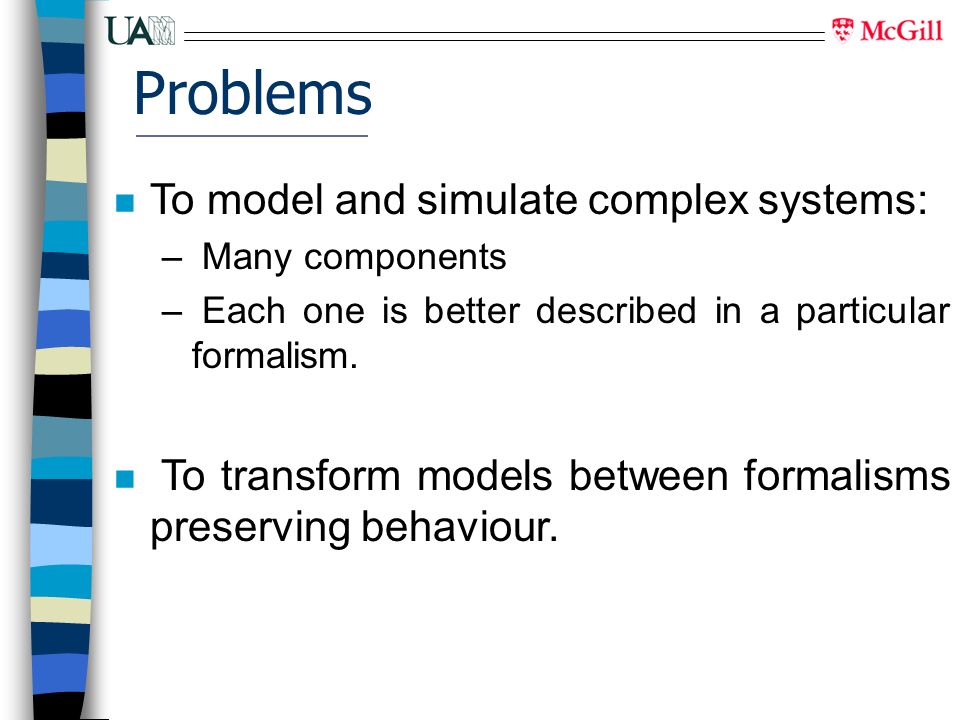 UAM

McGill

Problems

To model and simulate complex systems:

– Many components

– Each one is better described in a particular formalism.

To transform models between formalisms preserving behaviour.